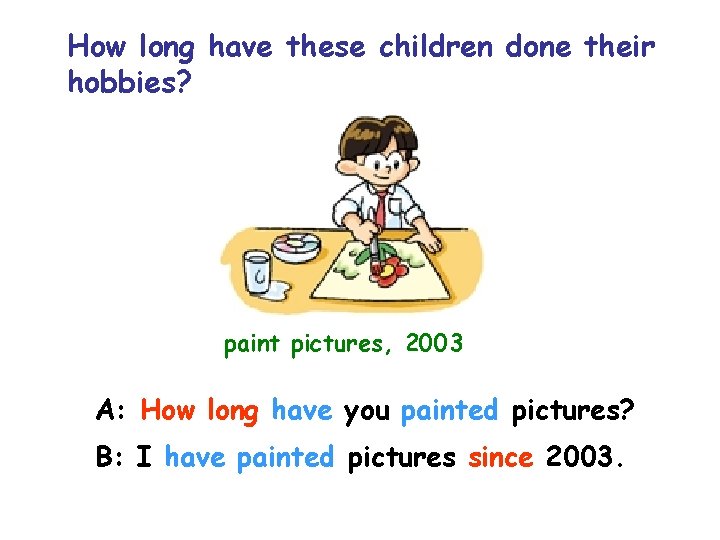 How long have these children done their hobbies?

paint pictures, 2003

A: How long have you painted pictures?

B: I have painted pictures since 2003.